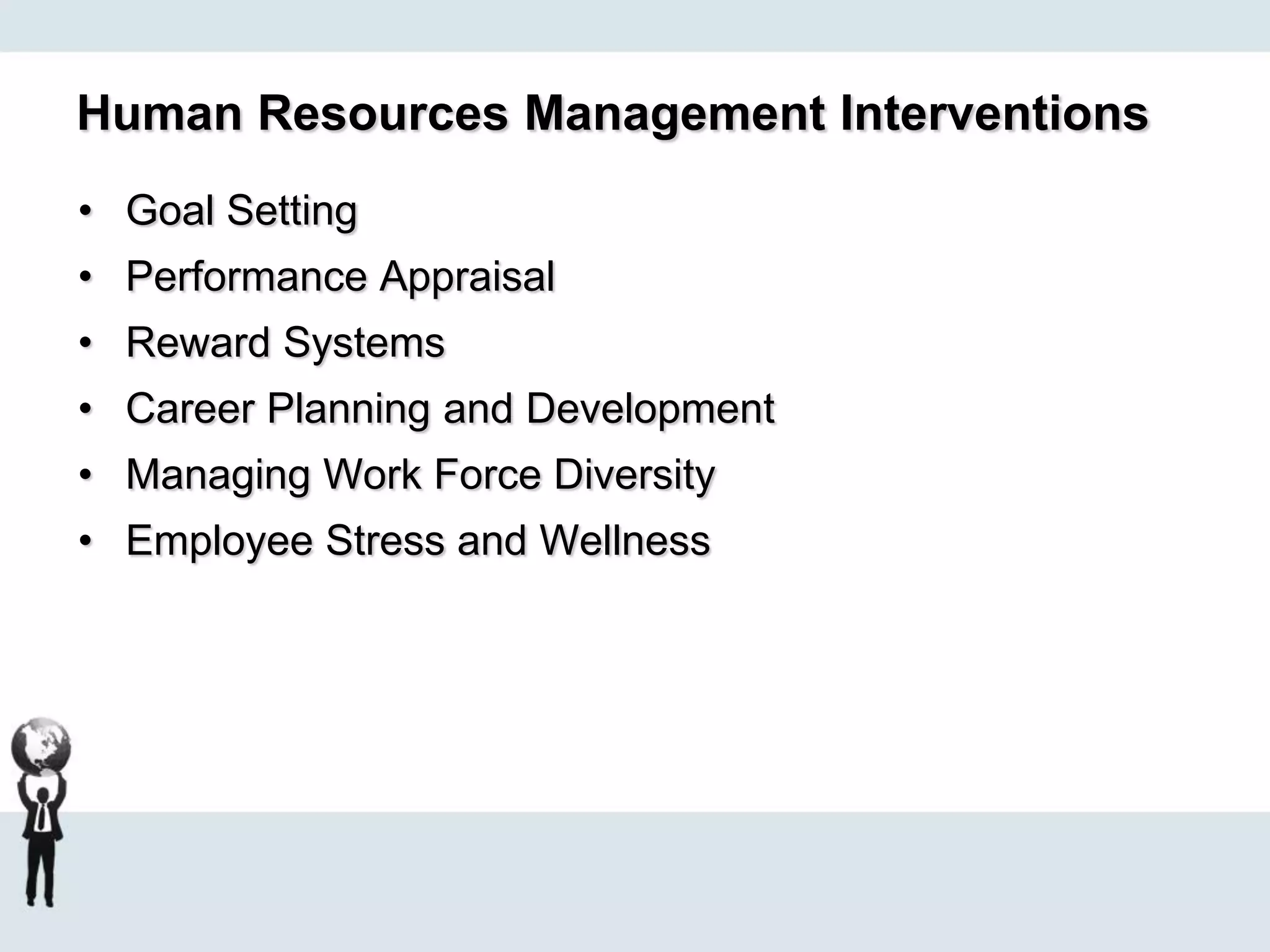 Human Resources Management Interventions

• Goal Setting
• Performance Appraisal
• Reward Systems
• Career Planning and Development
• Managing Work Force Diversity
• Employee Stress and Wellness